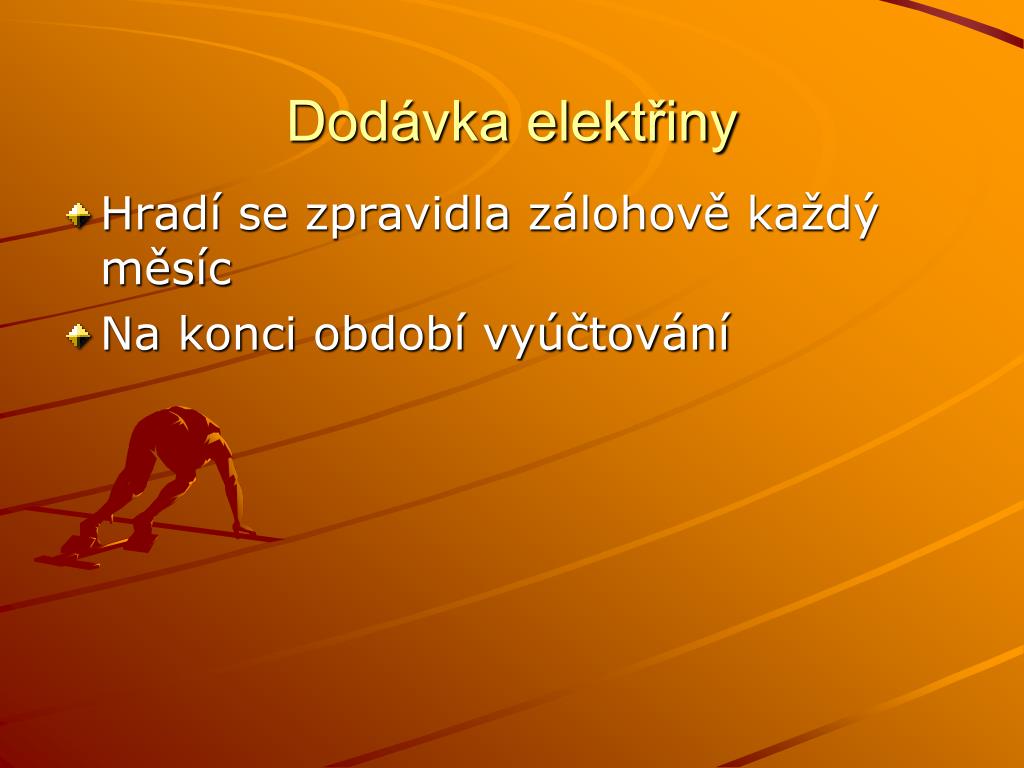 Dodávka elektřiny

Hradí se zpravidla zálohově každý měsíc

Na konci období vyúčtování